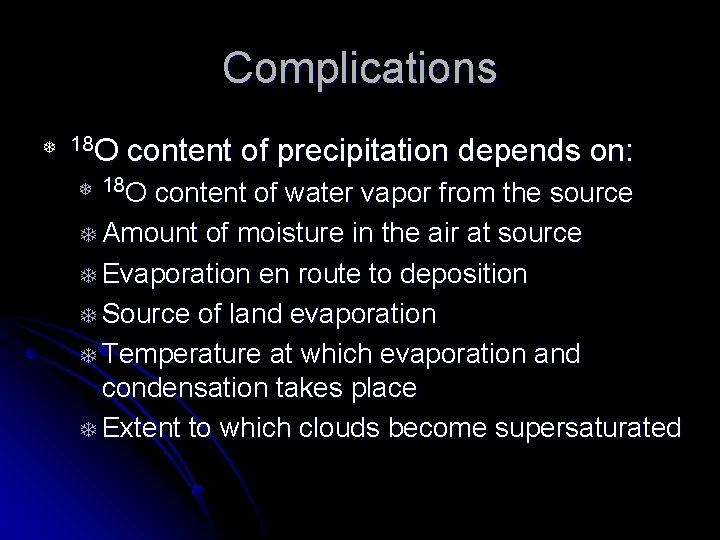 Complications

$^{18}O$ content of precipitation depends on:

$^{18}O$ content of water vapor from the source

Amount of moisture in the air at source

Evaporation en route to deposition

Source of land evaporation

Temperature at which evaporation and condensation takes place

Extent to which clouds become supersaturated